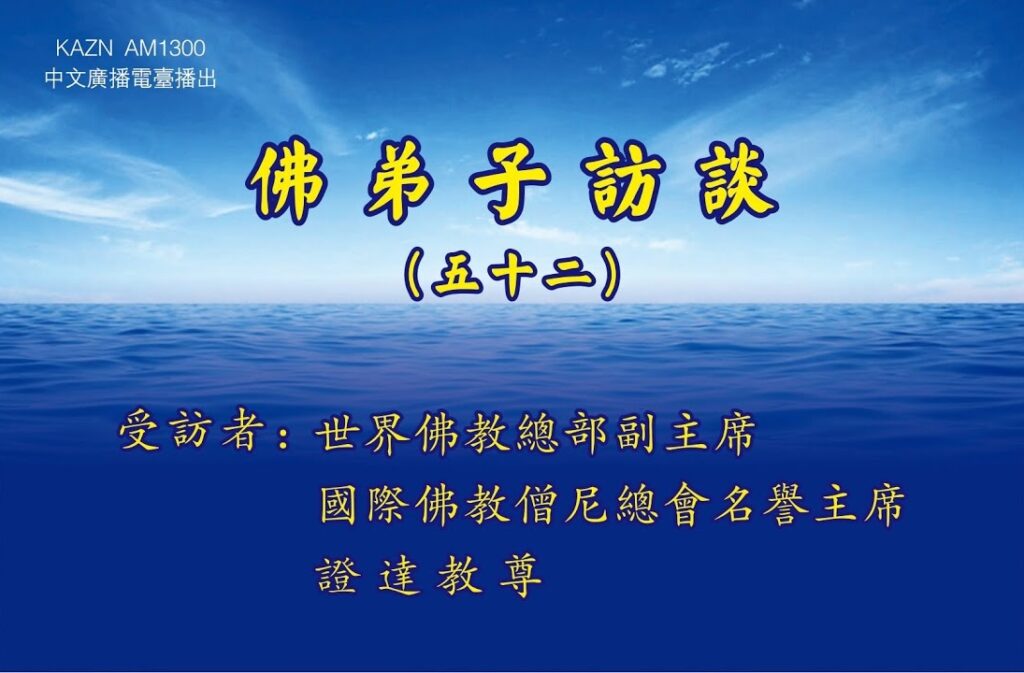 KAZN AM1300
中文廣播電臺播出

佛弟子訪談

（五十二）

受訪者：世界佛教總部副主席
國際佛教僧尼總會名譽主席
證達教尊